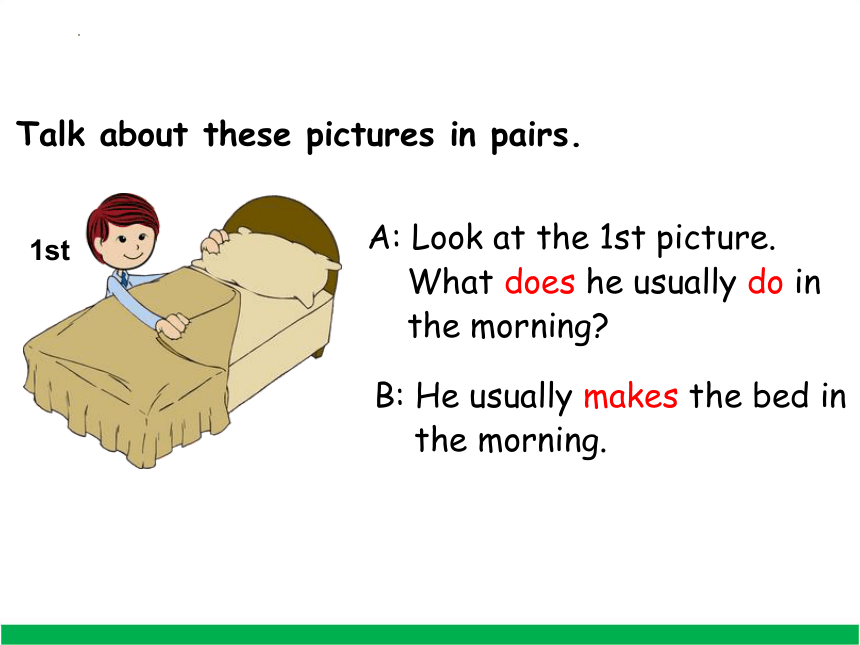 Talk about these pictures in pairs.

1st

A: Look at the 1st picture. What does he usually do in the morning?

B: He usually makes the bed in the morning.